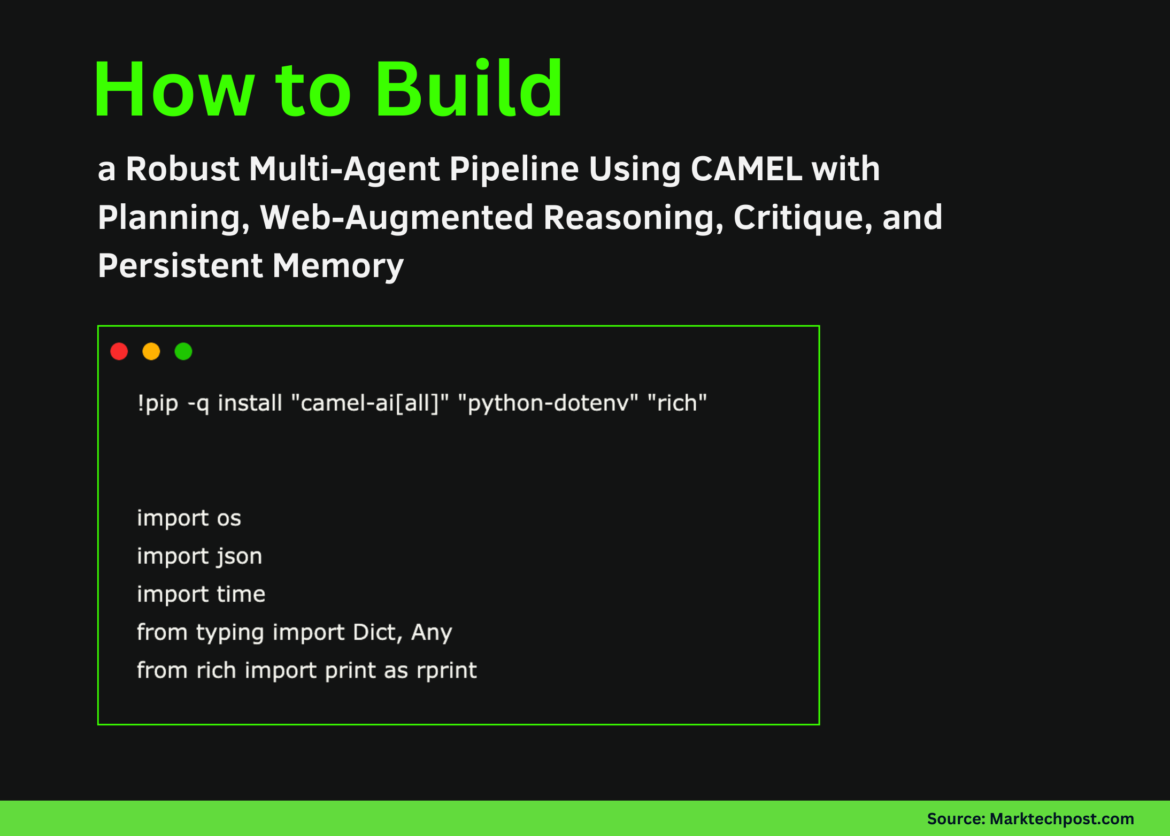 How to Build

a Robust Multi-Agent Pipeline Using CAMEL with Planning, Web-Augmented Reasoning, Critique, and Persistent Memory

!pip -q install "camel-ai[all]" "python-dotenv" "rich"

import os
import json
import time
from typing import Dict, Any
from rich import print as rprint

Source: Marktechpost.com